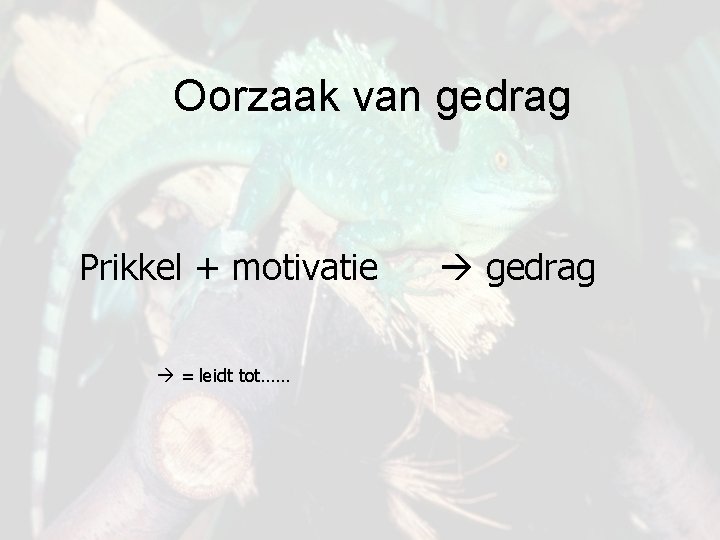 Oorzaak van gedrag

Prikkel + motivatie → gedrag

→ = leidt tot……